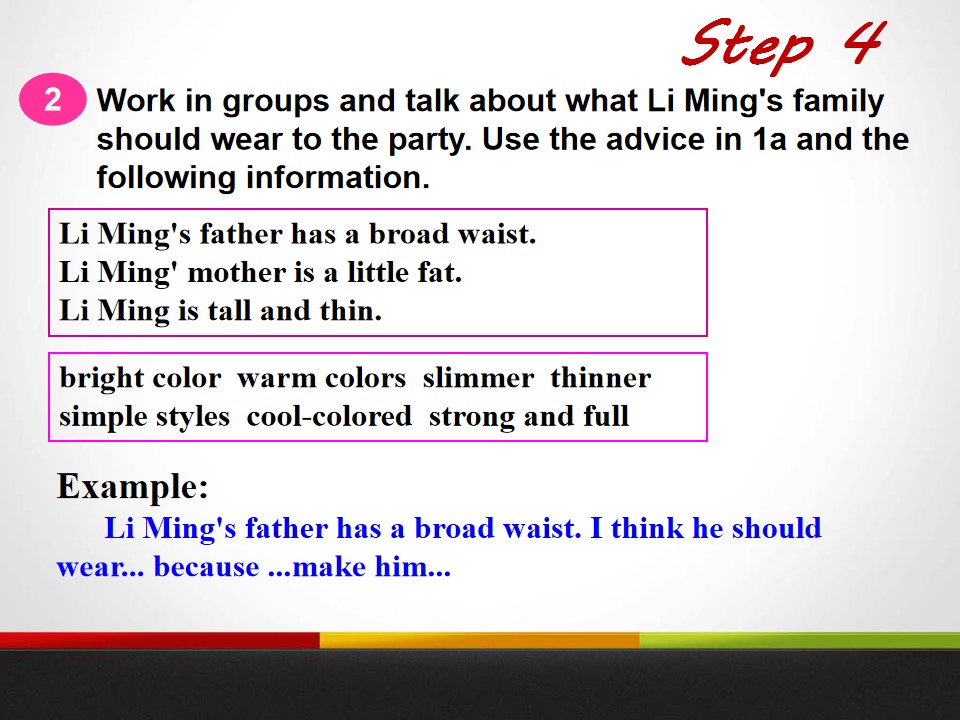 Step 4

2 Work in groups and talk about what Li Ming's family should wear to the party. Use the advice in 1a and the following information.

Li Ming's father has a broad waist.
Li Ming' mother is a little fat.
Li Ming is tall and thin.

bright color  warm colors  slimmer  thinner
simple styles  cool-colored  strong and full

Example:

Li Ming's father has a broad waist. I think he should wear... because ...make him...